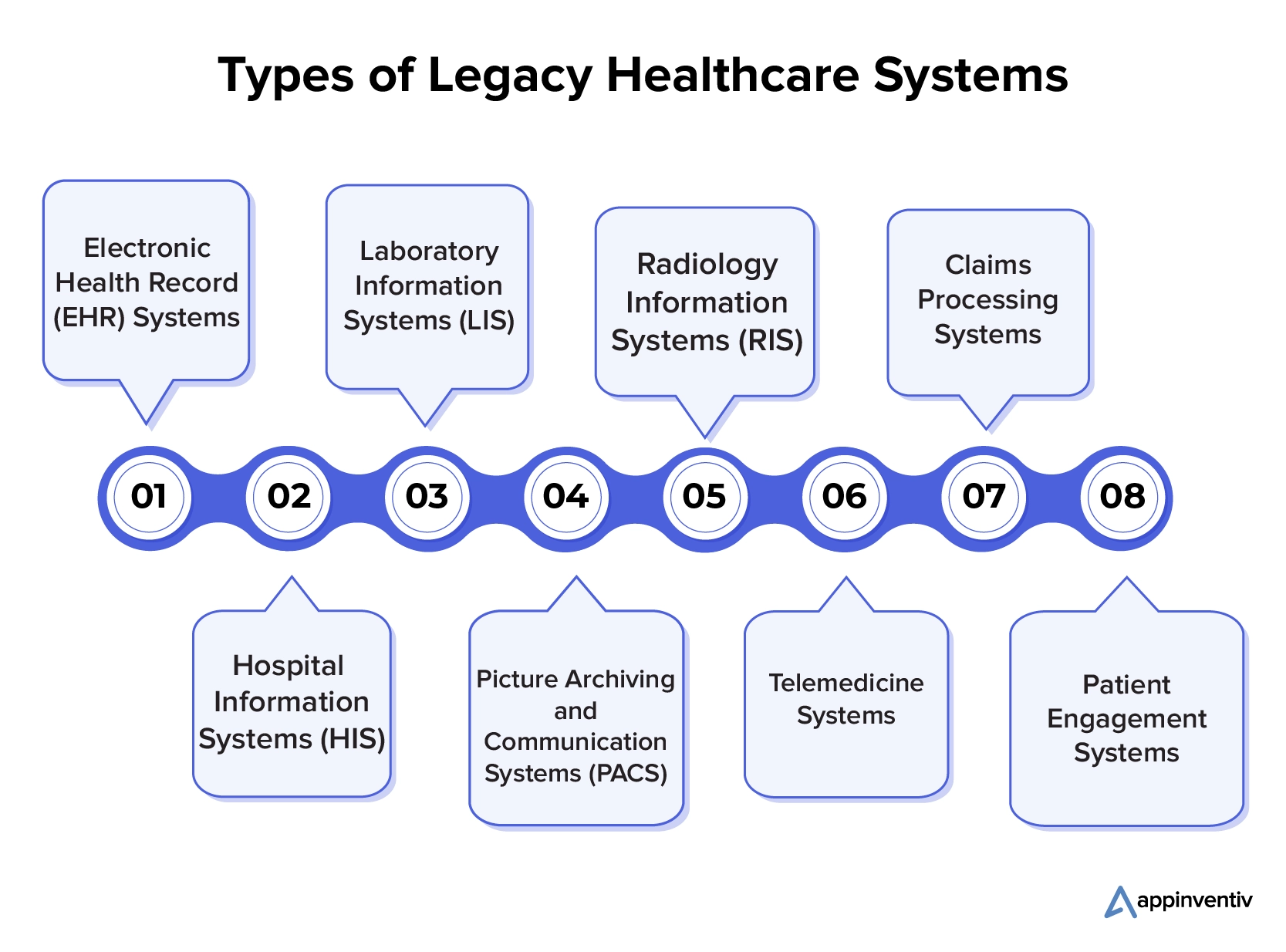 Types of Legacy Healthcare Systems

01
Electronic Health Record (EHR) Systems

02
Hospital Information Systems (HIS)

03
Laboratory Information Systems (LIS)

04
Picture Archiving and Communication Systems (PACS)

05
Radiology Information Systems (RIS)

06
Telemedicine Systems

07
Claims Processing Systems

08
Patient Engagement Systems

appinventiv